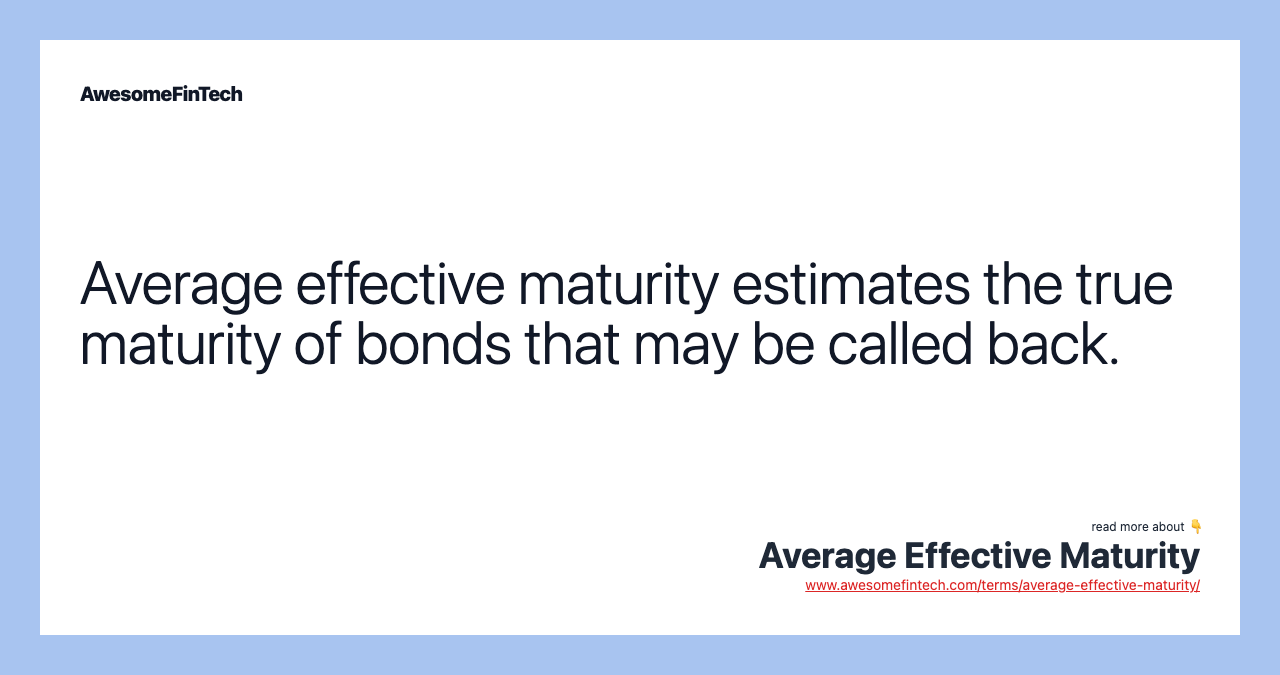 AwesomeFinTech

Average effective maturity estimates the true maturity of bonds that may be called back.

read more about 👇
Average Effective Maturity
www.awesomefintech.com/terms/average-effective-maturity/